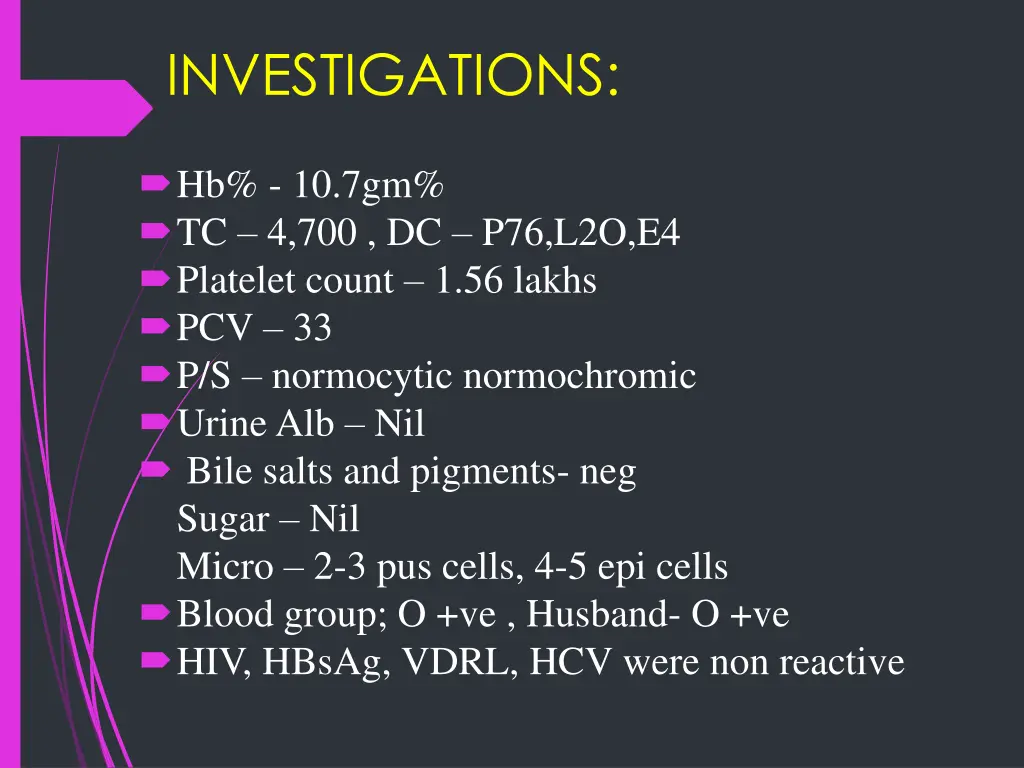 INVESTIGATIONS:

Hb% - 10.7gm%
TC – 4,700 , DC – P76,L2O,E4
Platelet count – 1.56 lakhs
PCV – 33
P/S – normocytic normochromic
Urine Alb – Nil
Bile salts and pigments- neg
Sugar – Nil
Micro – 2-3 pus cells, 4-5 epi cells
Blood group; O +ve , Husband- O +ve
HIV, HBsAg, VDRL, HCV were non reactive